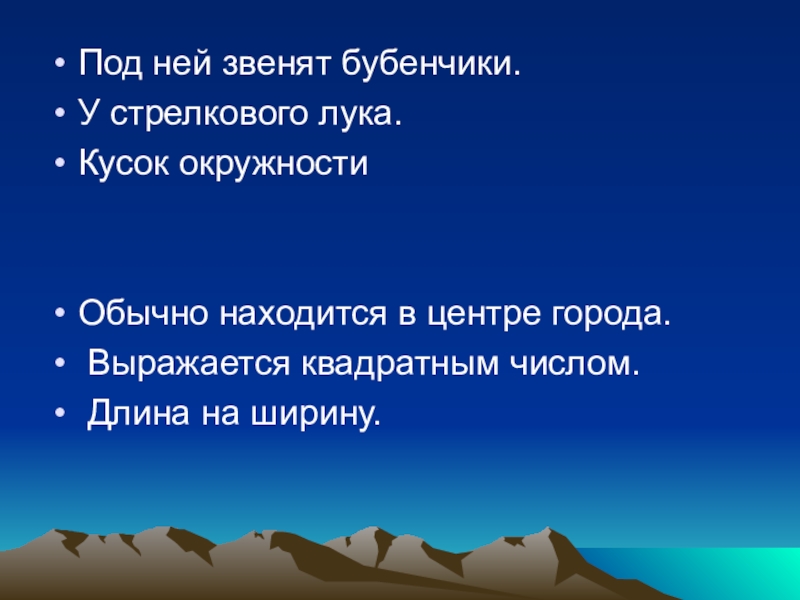 • Под ней звенят бубенчики.
• У стрелкового лука.
• Кусок окружности

• Обычно находится в центре города.
• Выражается квадратным числом.
• Длина на ширину.